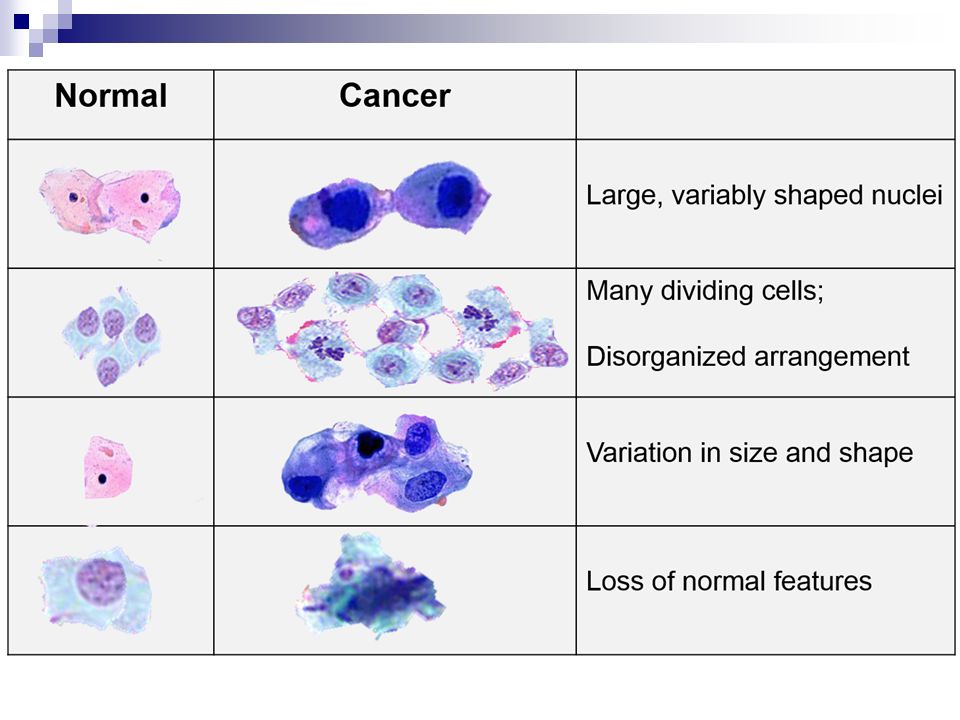 | Normal | Cancer | |
|---|---|---|
| | | Large, variably shaped nuclei |
| | | Many dividing cells; Disorganized arrangement |
| | | Variation in size and shape |
| | | Loss of normal features |